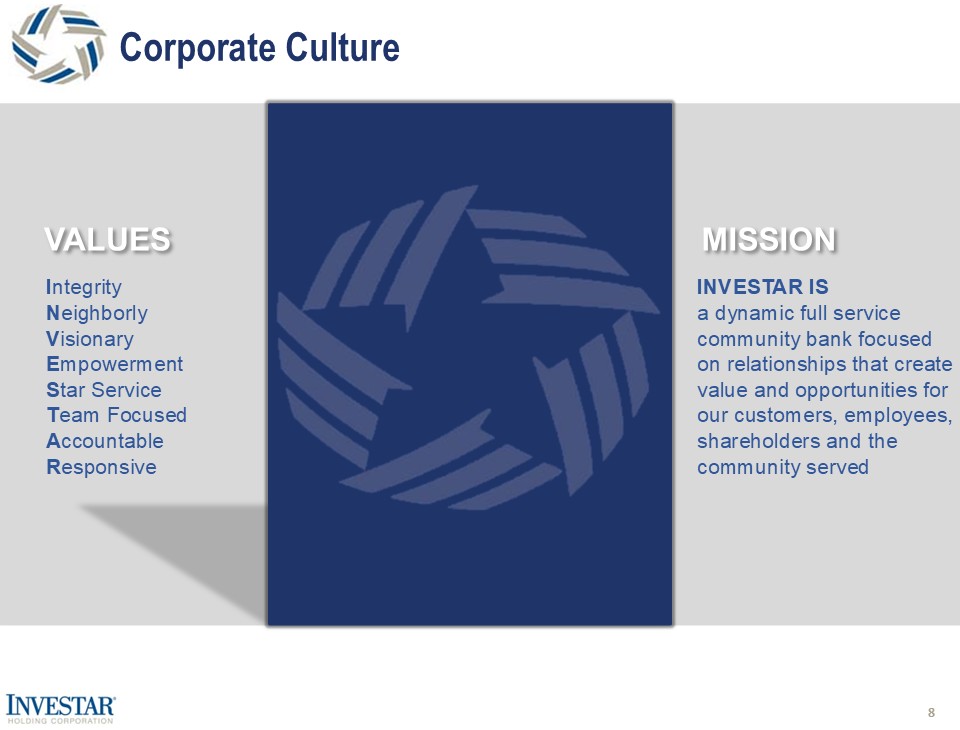 Corporate Culture

VALUES

Integrity
Neighborly
Visionary
Empowerment
Star Service
Team Focused
Accountable
Responsive

MISSION

INVESTAR IS
a dynamic full service community bank focused on relationships that create value and opportunities for our customers, employees, shareholders and the community served

INVESTAR
HOLDING CORPORATION

8